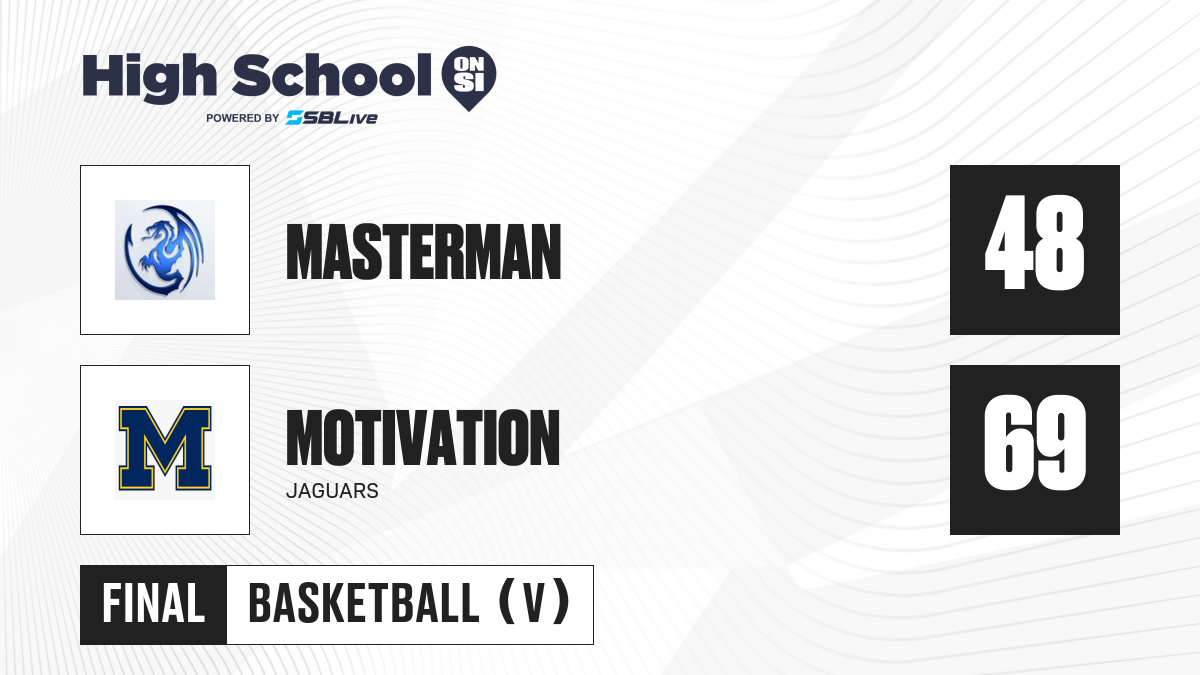 High School ON SI
POWERED BY SBLive

MASTERMAN

48

M

MOTIVATION
JAGUARS

69

FINAL BASKETBALL (V)